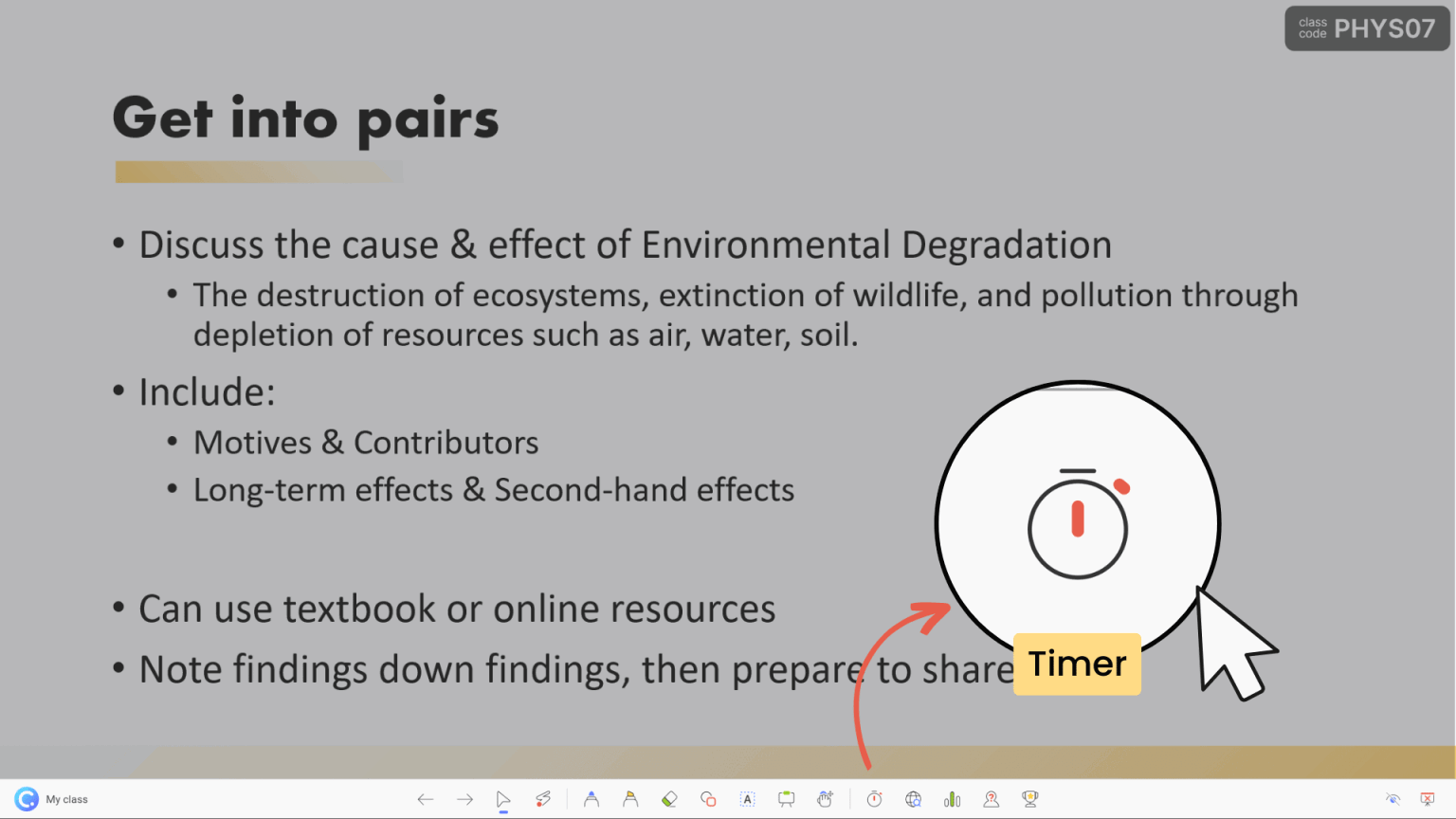 class code PHYS07

Get into pairs

• Discuss the cause & effect of Environmental Degradation
  • The destruction of ecosystems, extinction of wildlife, and pollution through depletion of resources such as air, water, soil.
• Include:
  • Motives & Contributors
  • Long-term effects & Second-hand effects

• Can use textbook or online resources
• Note findings down findings, then prepare to share

Timer

My class